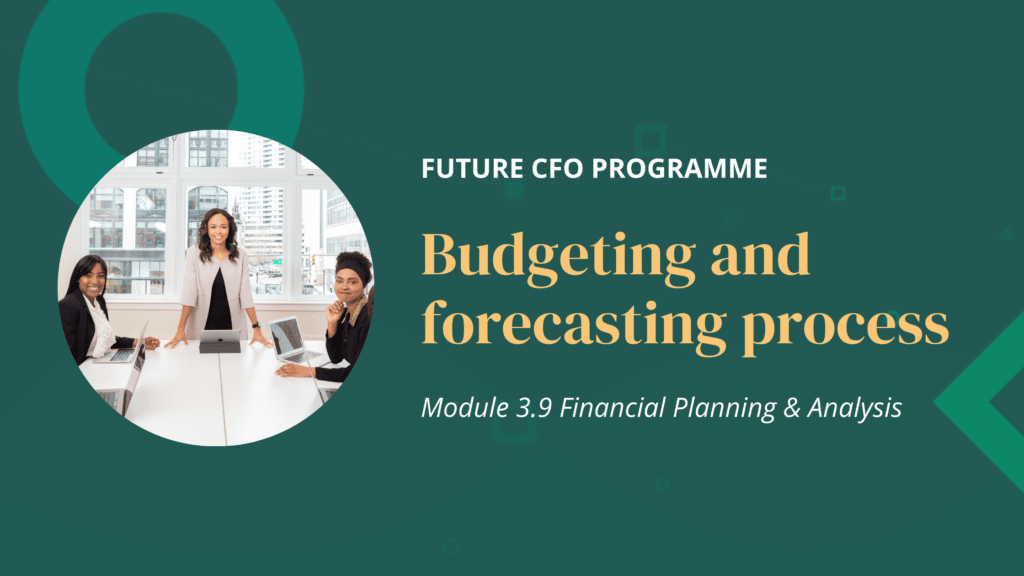 FUTURE CFO PROGRAMME

Budgeting and forecasting process

Module 3.9 Financial Planning & Analysis